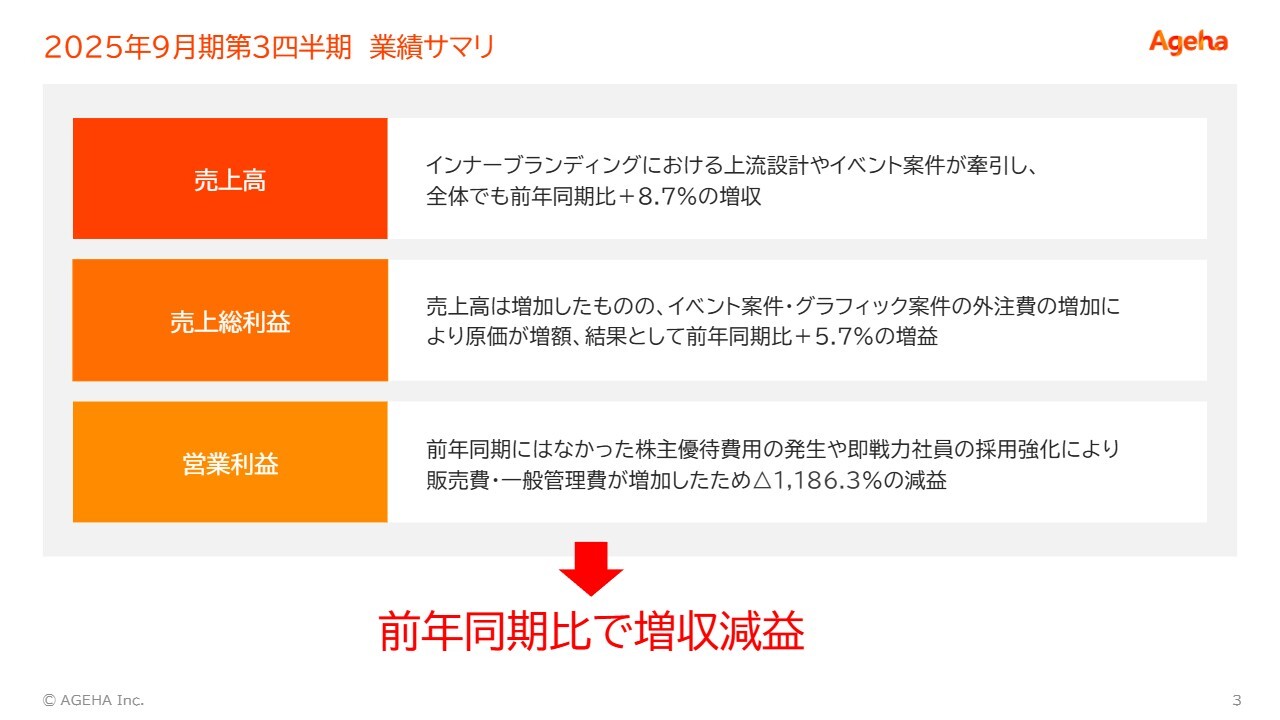 2025年9月期第3四半期 業績サマリ

Ageha

売上高

インナーブランディングにおける上流設計やイベント案件が牽引し、全体でも前年同期比＋8.7%の増収

売上総利益

売上高は増加したものの、イベント案件・グラフィック案件の外注費の増加により原価が増額、結果として前年同期比＋5.7%の増益

営業利益

前年同期にはなかった株主優待費用の発生や即戦力社員の採用強化により販売費・一般管理費が増加したため△1,186.3%の減益

前年同期比で増収減益

© AGEHA Inc.

3